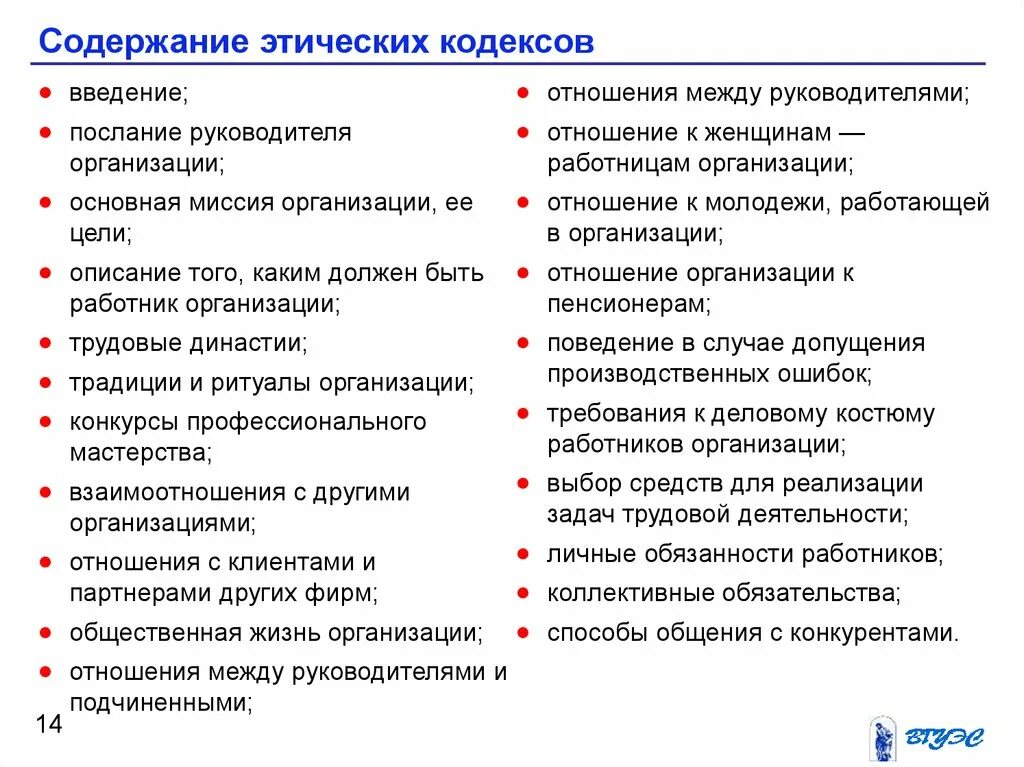 Содержание этических кодексов

- введение;
- послание руководителя организации;
- основная миссия организации, ее цели;
- описание того, каким должен быть работник организации;
- трудовые династии;
- традиции и ритуалы организации;
- конкурсы профессионального мастерства;
- взаимоотношения с другими организациями;
- отношения с клиентами и партнерами других фирм;
- общественная жизнь организации;
- отношения между руководителями и подчиненными;

- отношения между руководителями;
- отношение к женщинам — работницам организации;
- отношение к молодежи, работающей в организации;
- отношение организации к пенсионерам;
- поведение в случае допущения производственных ошибок;
- требования к деловому костюму работников организации;
- выбор средств для реализации задач трудовой деятельности;
- личные обязанности работников;
- коллективные обязательства;
- способы общения с конкурентами.

14

ВГУЭС